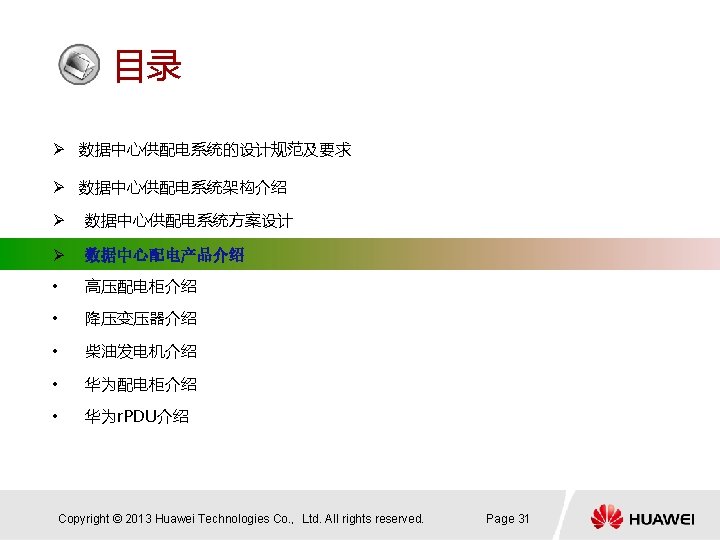 目录

➢ 数据中心供配电系统的设计规范及要求

➢ 数据中心供配电系统架构介绍

➢ 数据中心供配电系统方案设计

➢ 数据中心配电产品介绍

• 高压配电柜介绍

• 降压变压器介绍

• 柴油发电机介绍

• 华为配电柜介绍

• 华为rPDU介绍

Copyright © 2013 Huawei Technologies Co., Ltd. All rights reserved.

Page 31

HUAWEI